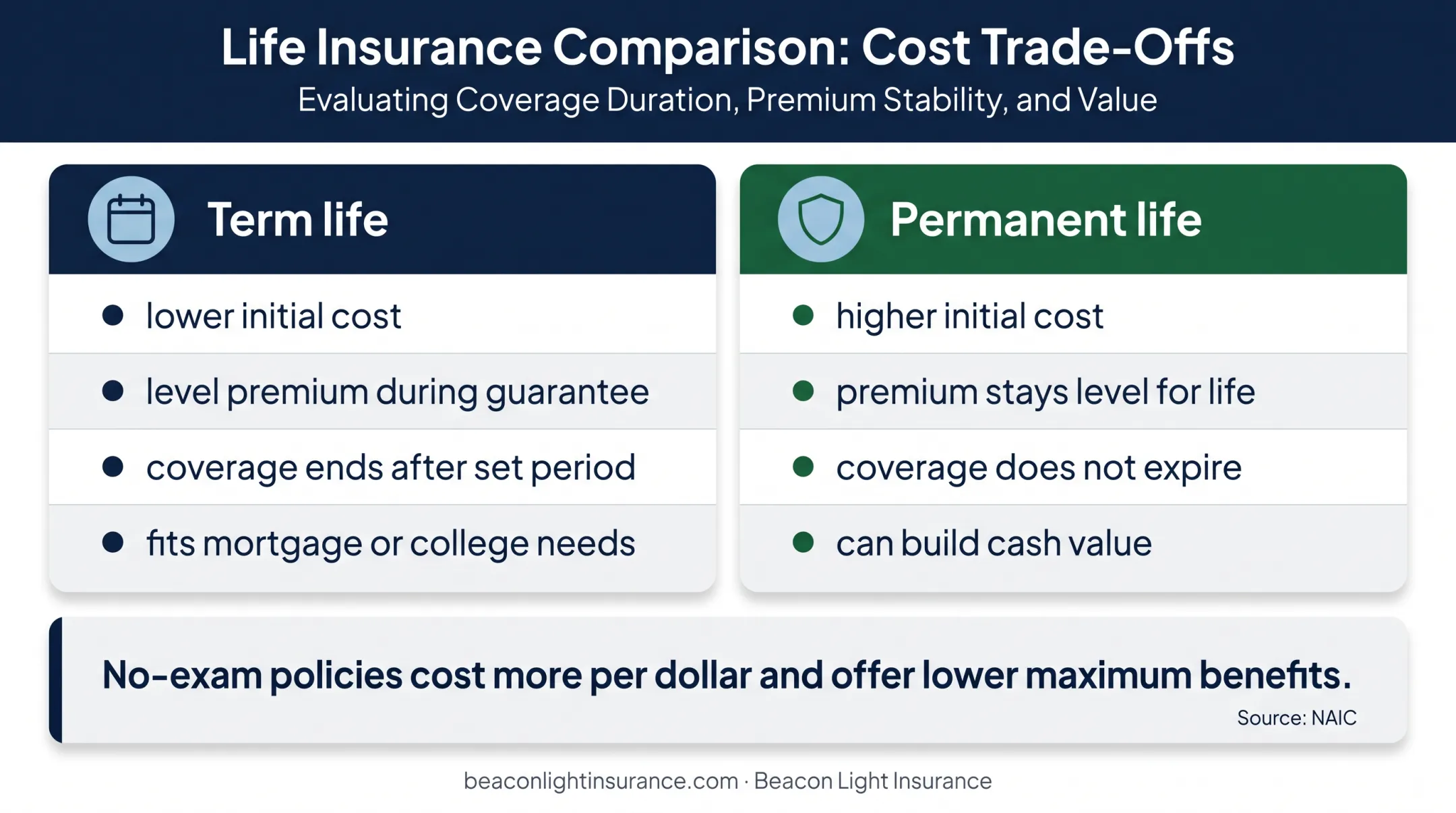 Life Insurance Comparison: Cost Trade-Offs
Evaluating Coverage Duration, Premium Stability, and Value

Term life

- lower initial cost
- level premium during guarantee
- coverage ends after set period
- fits mortgage or college needs

Permanent life

- higher initial cost
- premium stays level for life
- coverage does not expire
- can build cash value

No-exam policies cost more per dollar and offer lower maximum benefits.

Source: NAIC

beaconlightinsurance.com · Beacon Light Insurance